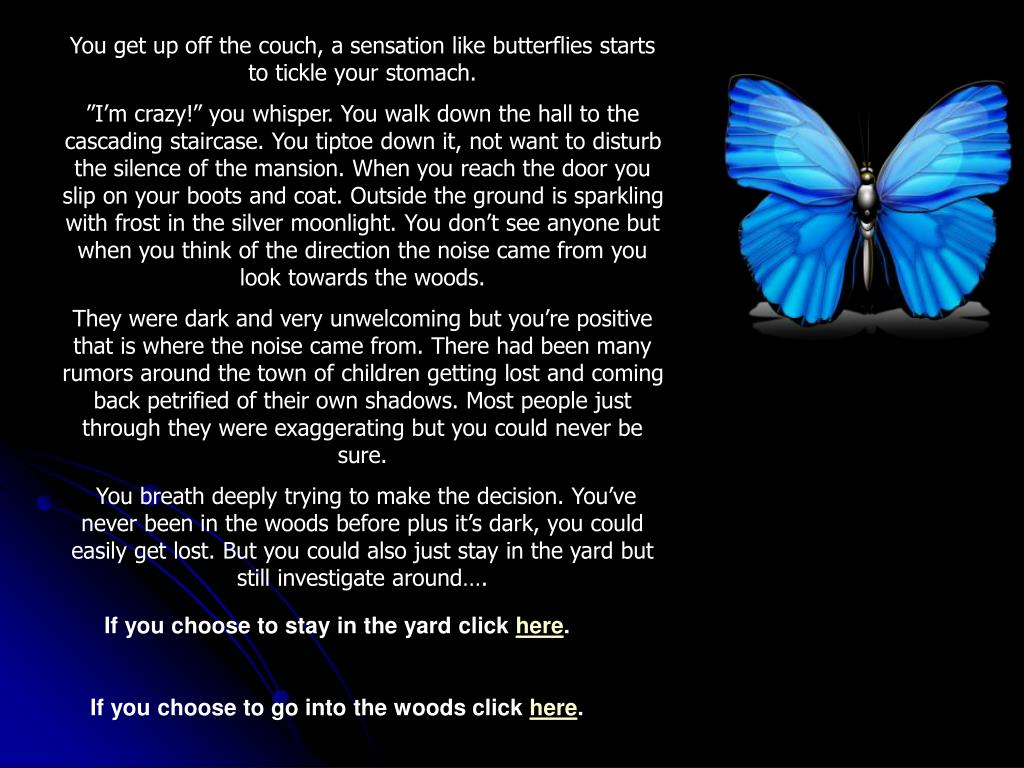 You get up off the couch, a sensation like butterflies starts to tickle your stomach.

”I’m crazy!” you whisper. You walk down the hall to the cascading staircase. You tiptoe down it, not want to disturb the silence of the mansion. When you reach the door you slip on your boots and coat. Outside the ground is sparkling with frost in the silver moonlight. You don’t see anyone but when you think of the direction the noise came from you look towards the woods.

They were dark and very unwelcoming but you’re positive that is where the noise came from. There had been many rumors around the town of children getting lost and coming back petrified of their own shadows. Most people just through they were exaggerating but you could never be sure.

You breath deeply trying to make the decision. You’ve never been in the woods before plus it’s dark, you could easily get lost. But you could also just stay in the yard but still investigate around….

If you choose to stay in the yard click here.

If you choose to go into the woods click here.